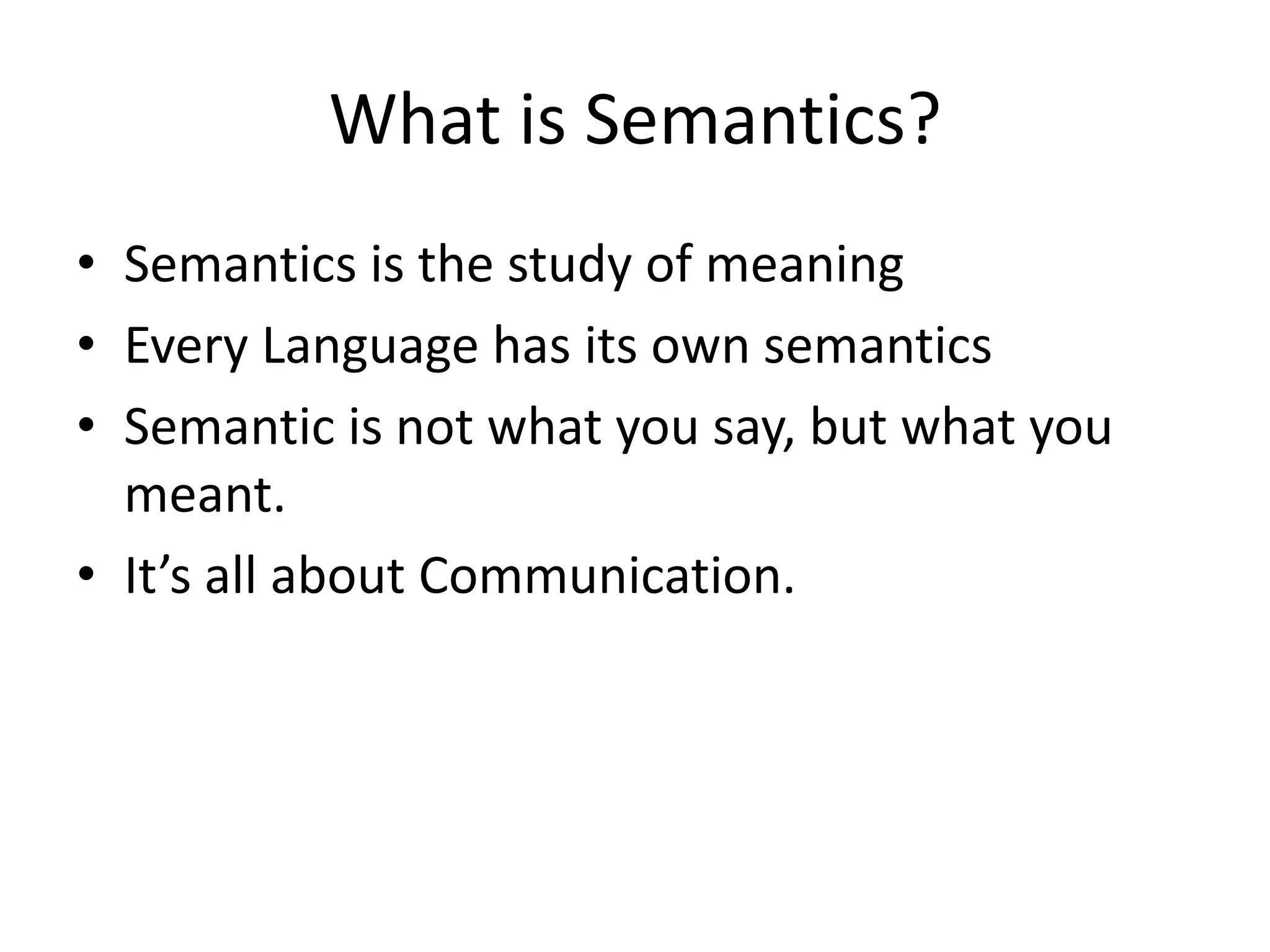 What is Semantics?

• Semantics is the study of meaning
• Every Language has its own semantics
• Semantic is not what you say, but what you meant.
• It’s all about Communication.